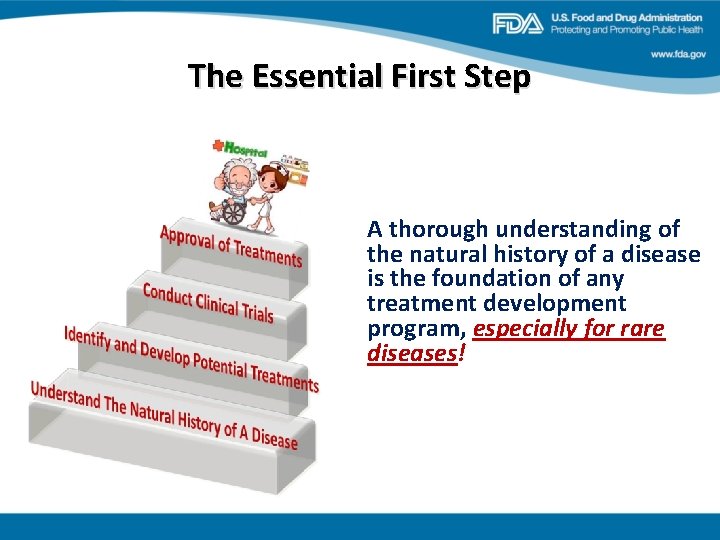 FDA U.S. Food and Drug Administration
Protecting and Promoting Public Health
www.fda.gov

The Essential First Step

Hospital

Approval of Treatments

Conduct Clinical Trials

Identify and Develop Potential Treatments

Understand The Natural History of A Disease

A thorough understanding of the natural history of a disease is the foundation of any treatment development program, especially for rare diseases!